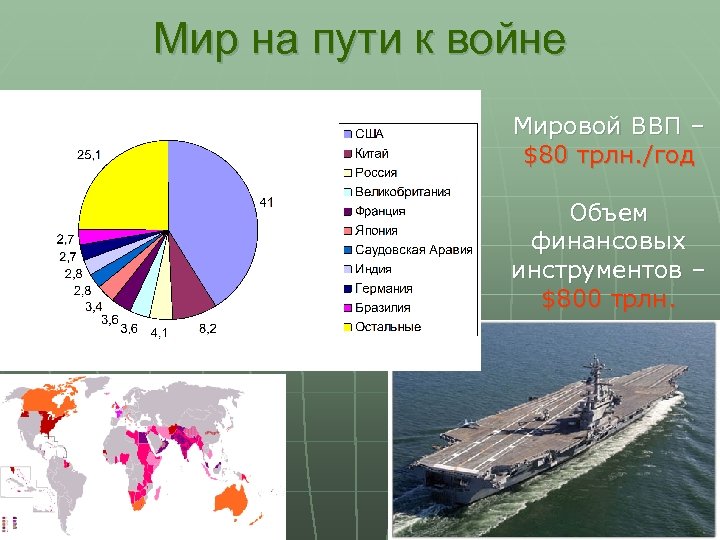 Мир на пути к войне

25,1
41
2,7
2,7
2,8
2,8
3,4
3,6
3,6
4,1
8,2

США
Китай
Россия
Великобритания
Франция
Япония
Саудовская Аравия
Индия
Германия
Бразилия
Остальные

Мировой ВВП – $80 трлн./год

Объем финансовых инструментов – $800 трлн.